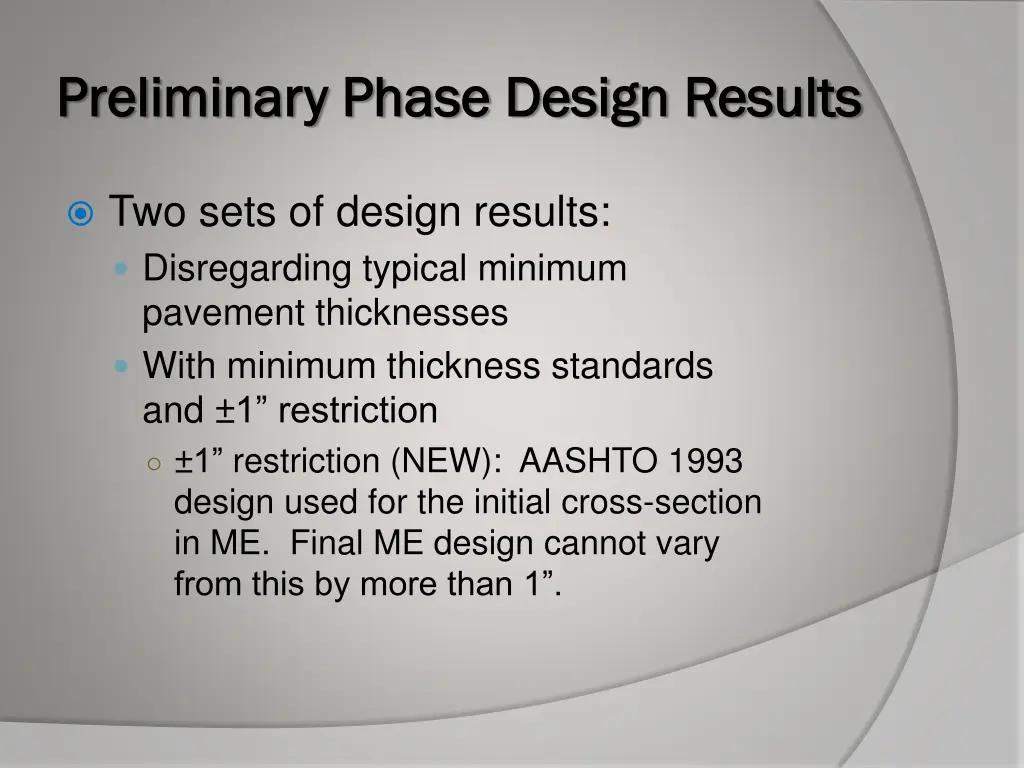 Preliminary Phase Design Results

Two sets of design results:

Disregarding typical minimum pavement thicknesses

With minimum thickness standards and ±1” restriction

±1” restriction (NEW): AASHTO 1993 design used for the initial cross-section in ME. Final ME design cannot vary from this by more than 1”.